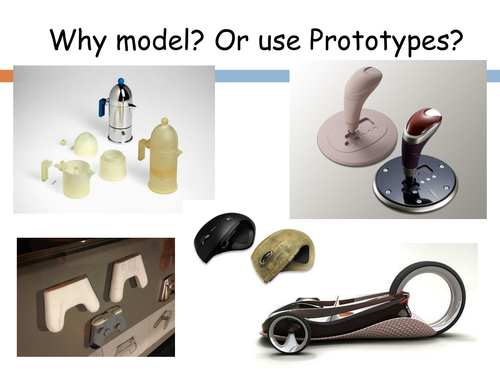 Why model? Or use Prototypes?